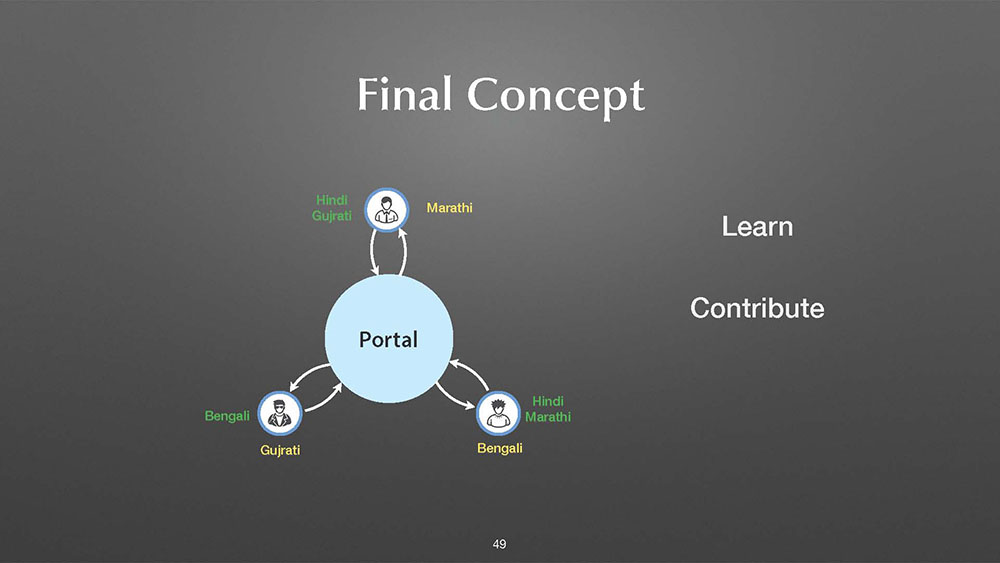 Final Concept

Hindi
Gujrati

Marathi

Portal

Bengali

Gujrati

Hindi
Marathi

Bengali

Learn

Contribute

49